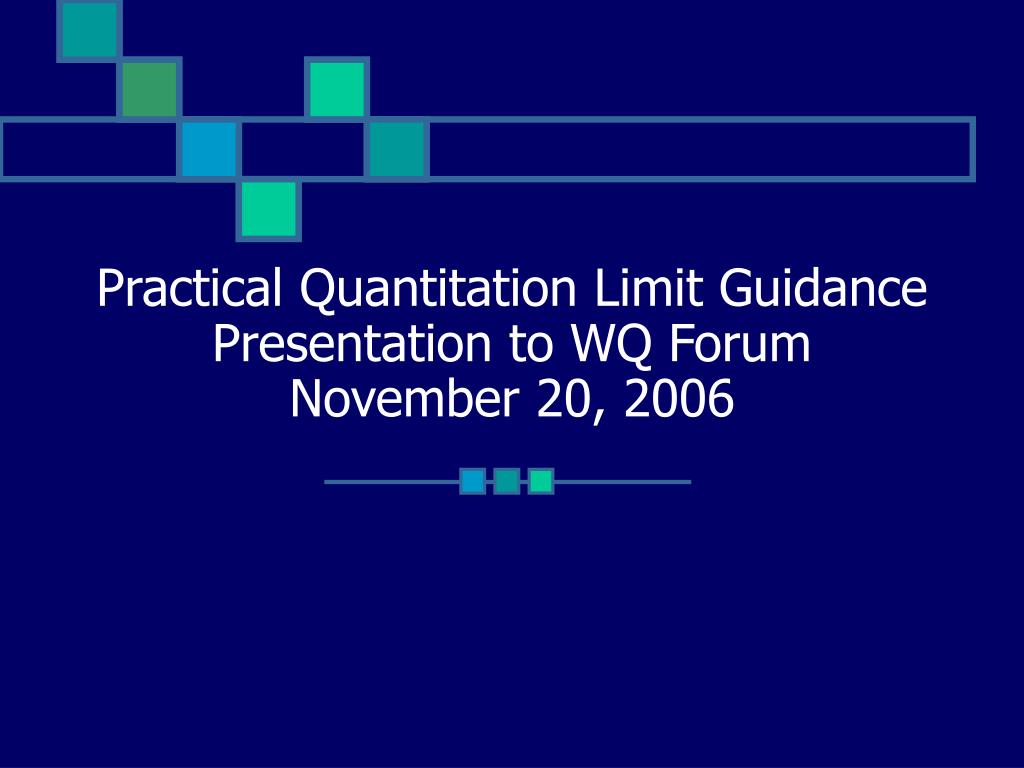 Practical Quantitation Limit Guidance
Presentation to WQ Forum
November 20, 2006